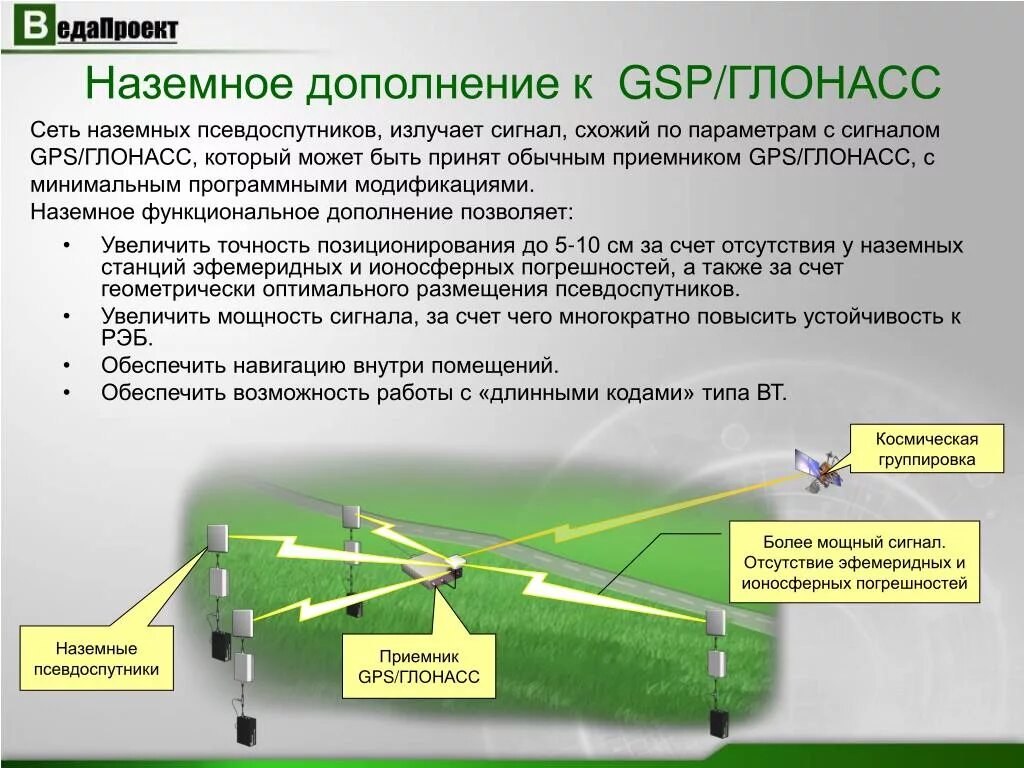 ВедаПроект

Наземное дополнение к GSP/ГЛОНАСС

Сеть наземных псевдоспутников, излучает сигнал, схожий по параметрам с сигналом GPS/ГЛОНАСС, который может быть принят обычным приемником GPS/ГЛОНАСС, с минимальным программными модификациями.
Наземное функциональное дополнение позволяет:

• Увеличить точность позиционирования до 5-10 см за счет отсутствия у наземных станций эфемеридных и ионосферных погрешностей, а также за счет геометрически оптимального размещения псевдоспутников.
• Увеличить мощность сигнала, за счет чего многократно повысить устойчивость к РЭБ.
• Обеспечить навигацию внутри помещений.
• Обеспечить возможность работы с «длинными кодами» типа ВТ.

Космическая группировка

Более мощный сигнал. Отсутствие эфемеридных и ионосферных погрешностей

Наземные псевдоспутники

Приемник GPS/ГЛОНАСС